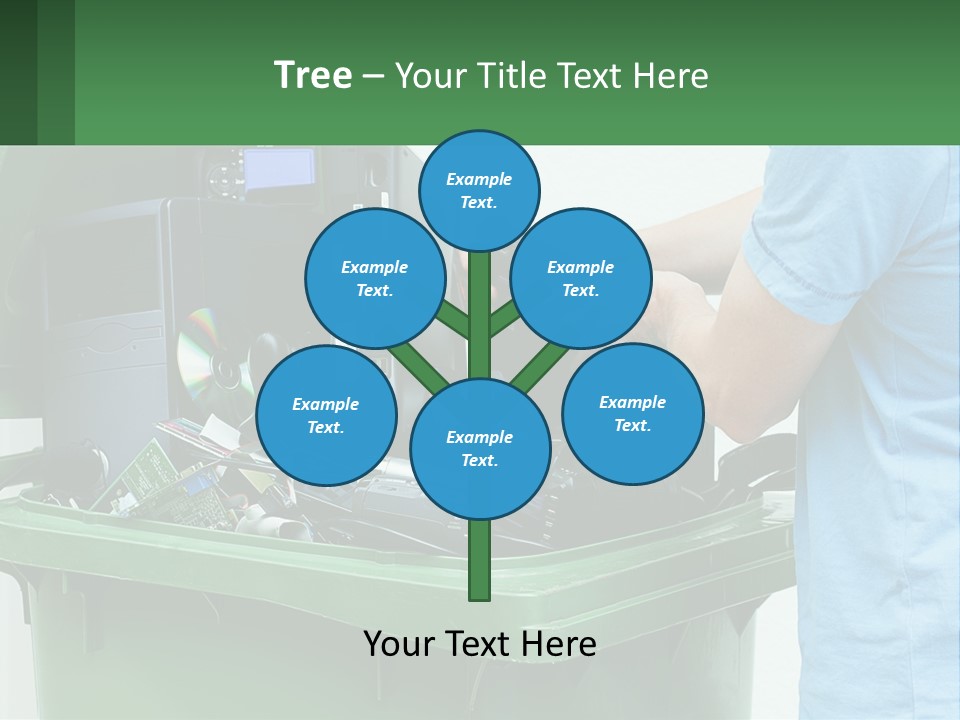 Tree – Your Title Text Here

Example Text.

Example Text.

Example Text.

Example Text.

Example Text.

Example Text.

Your Text Here